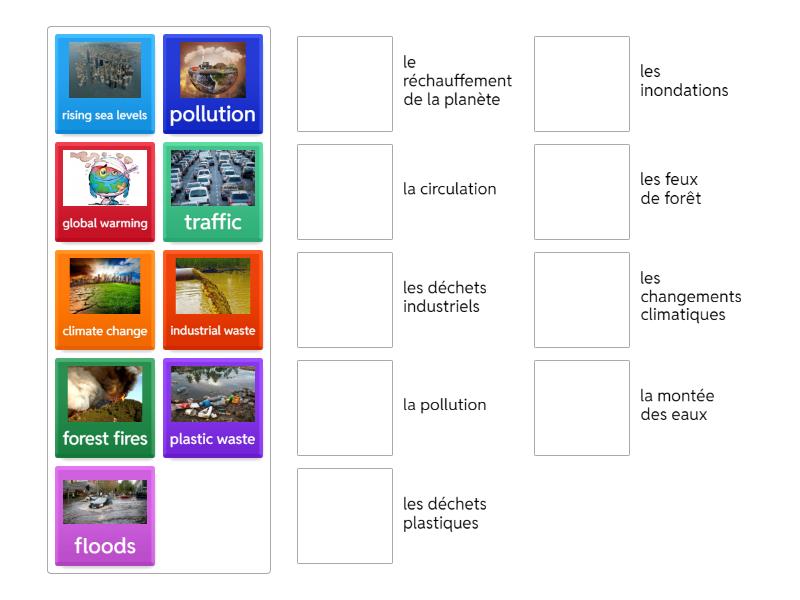 rising sea levels

pollution

global warming

traffic

climate change

industrial waste

forest fires

plastic waste

floods

le réchauffement de la planète

la circulation

les déchets industriels

la pollution

les déchets plastiques

les inondations

les feux de forêt

les changements climatiques

la montée des eaux